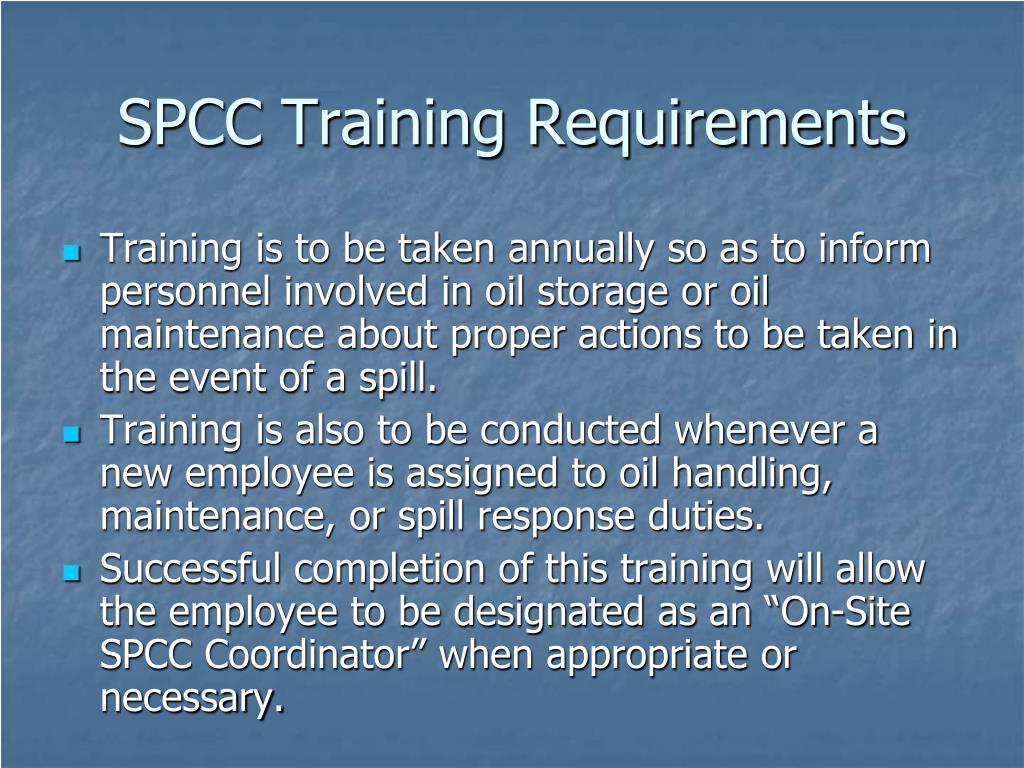 SPCC Training Requirements

- Training is to be taken annually so as to inform personnel involved in oil storage or oil maintenance about proper actions to be taken in the event of a spill.
- Training is also to be conducted whenever a new employee is assigned to oil handling, maintenance, or spill response duties.
- Successful completion of this training will allow the employee to be designated as an “On-Site SPCC Coordinator” when appropriate or necessary.